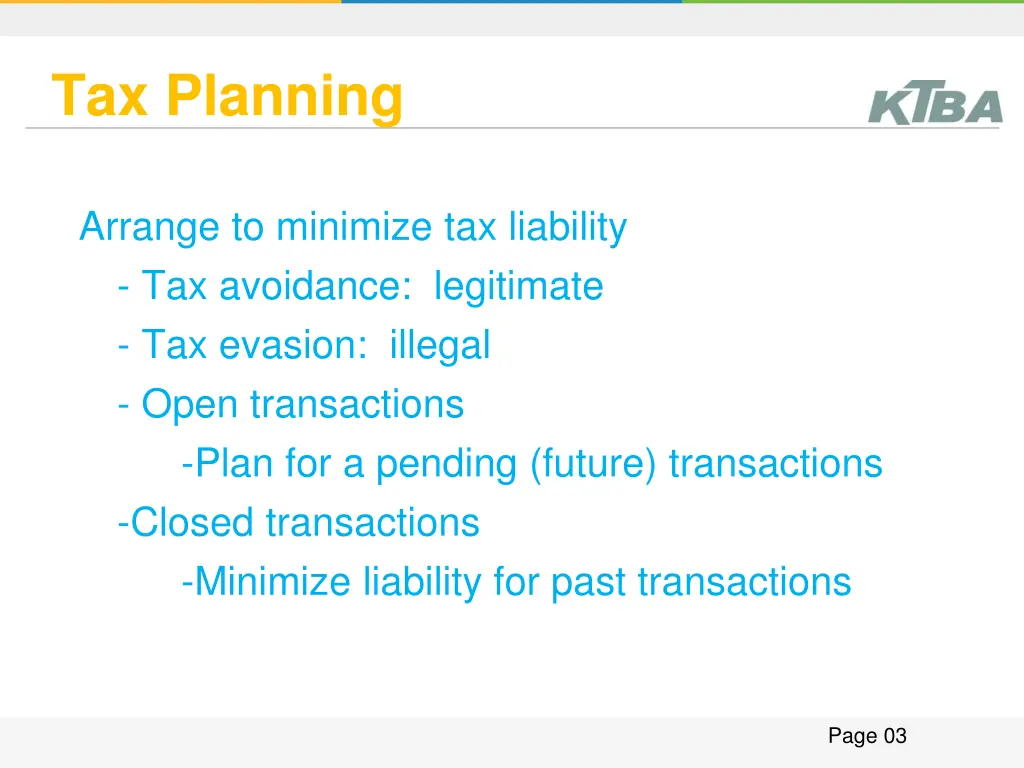 Tax Planning

KTBA

Arrange to minimize tax liability
- Tax avoidance: legitimate
- Tax evasion: illegal
- Open transactions
-Plan for a pending (future) transactions
-Closed transactions
-Minimize liability for past transactions

Page 03